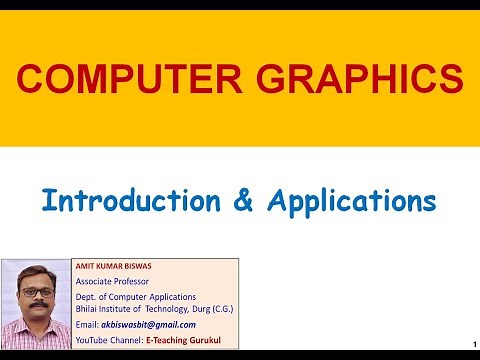 COMPUTER GRAPHICS

Introduction & Applications

AMIT KUMAR BISWAS
Associate Professor
Dept. of Computer Applications
Bhilai Institute of Technology, Durg (C.G.)
Email: akbiswasbit@gmail.com
YouTube Channel: E-Teaching Gurukul

1